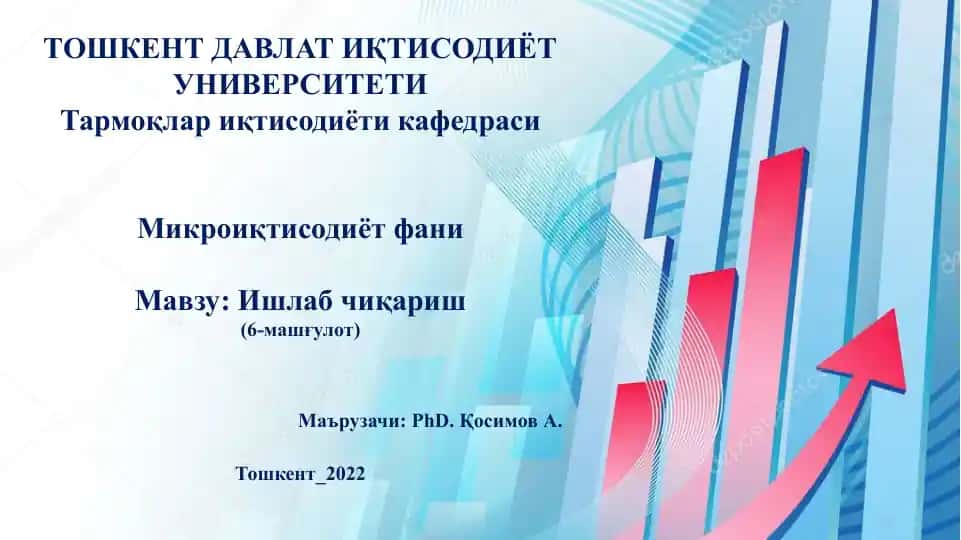 ТОШКЕНТ ДАВЛАТ ИҚТИСОДИЁТ УНИВЕРСИТЕТИ
Тармоқлар иқтисодиёти кафедраси

Микроиқтисодиёт фани

Мавзу: Ишлаб чиқариш
(6-машғулот)

Маърузачи: PhD. Қосимов А.

Тошкент_2022